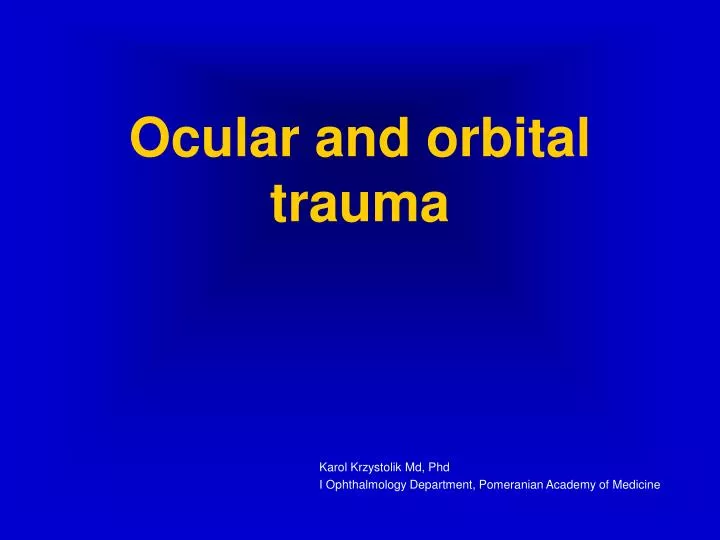 Ocular and orbital trauma

Karol Krzystolik Md, Phd
I Ophthalmology Department, Pomeranian Academy of Medicine